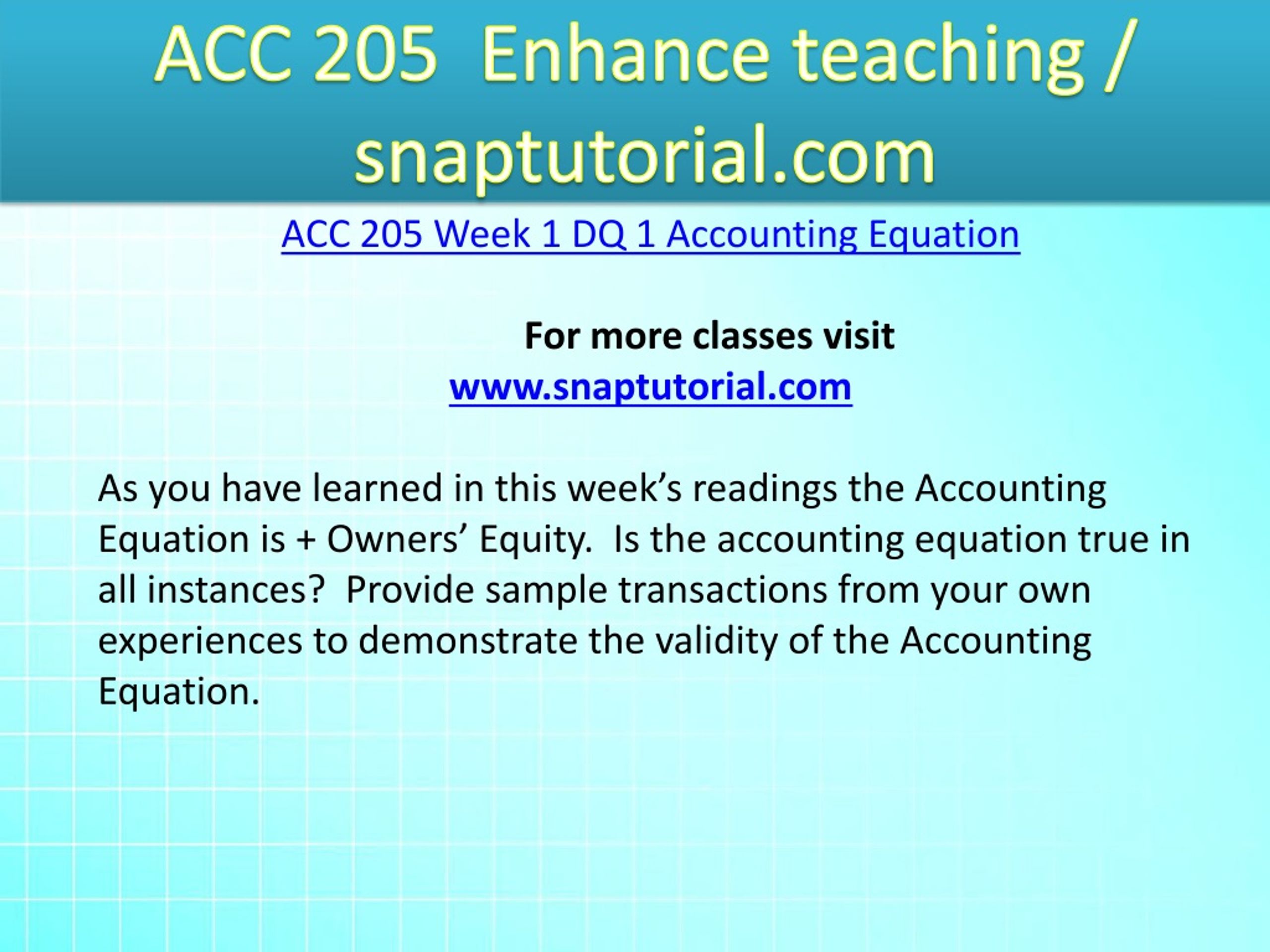 ACC 205 Enhance teaching / snaptutorial.com

ACC 205 Week 1 DQ 1 Accounting Equation

For more classes visit
www.snaptutorial.com

As you have learned in this week’s readings the Accounting Equation is + Owners’ Equity. Is the accounting equation true in all instances? Provide sample transactions from your own experiences to demonstrate the validity of the Accounting Equation.